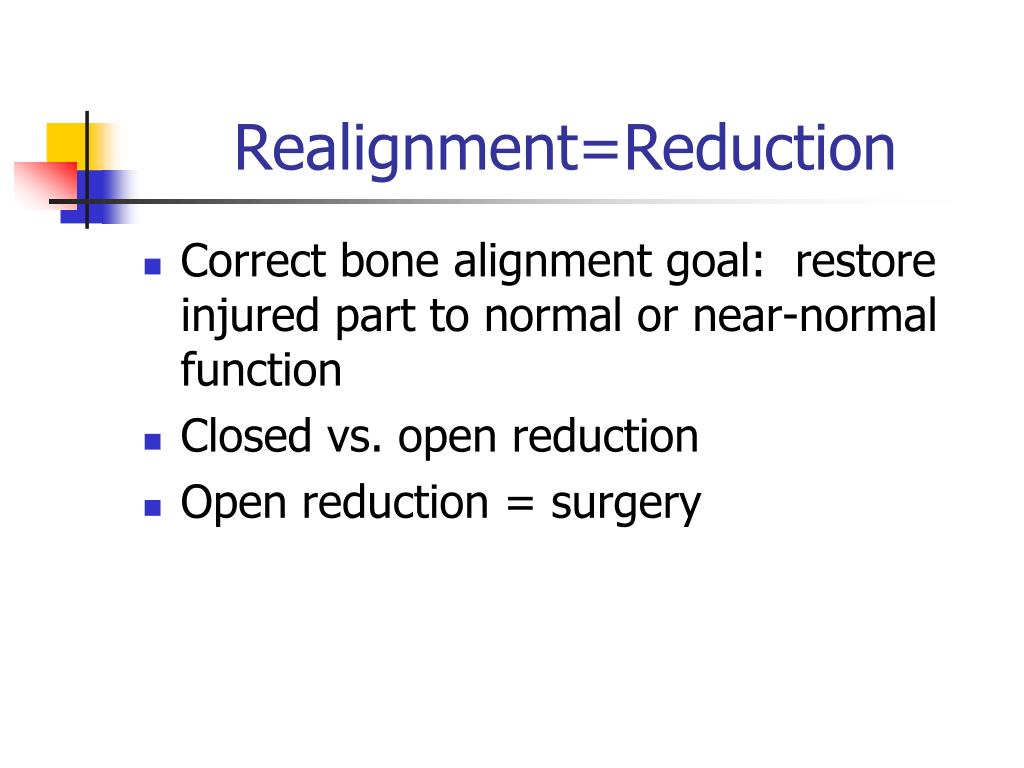 Realignment=Reduction

- Correct bone alignment goal: restore injured part to normal or near-normal function
- Closed vs. open reduction
- Open reduction = surgery